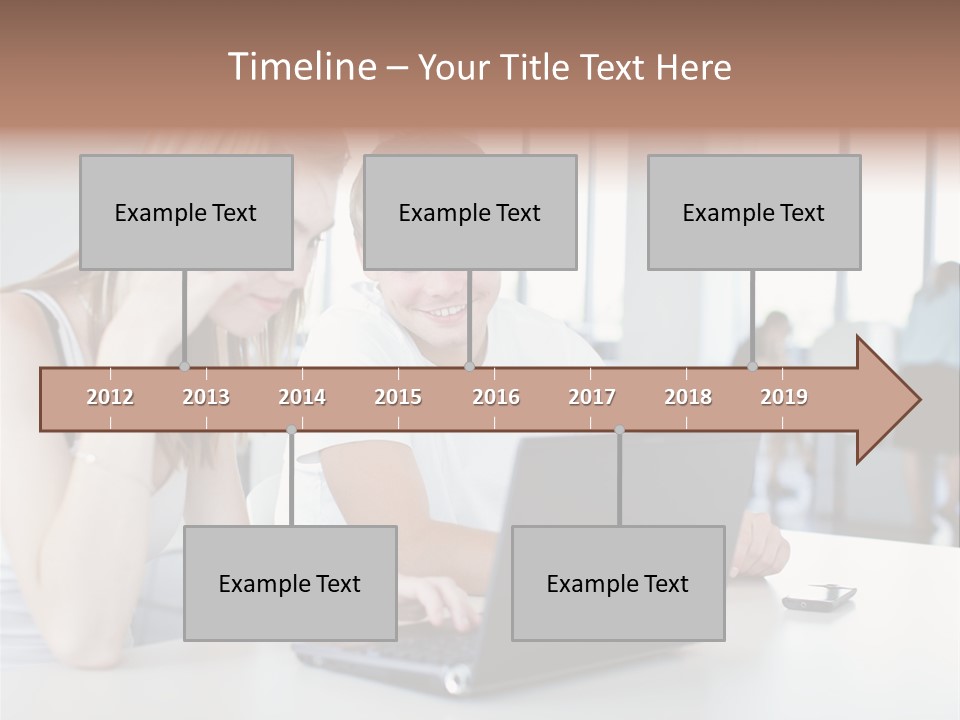 Timeline – Your Title Text Here

Example Text

Example Text

Example Text

2012 2013 2014 2015 2016 2017 2018 2019

Example Text

Example Text